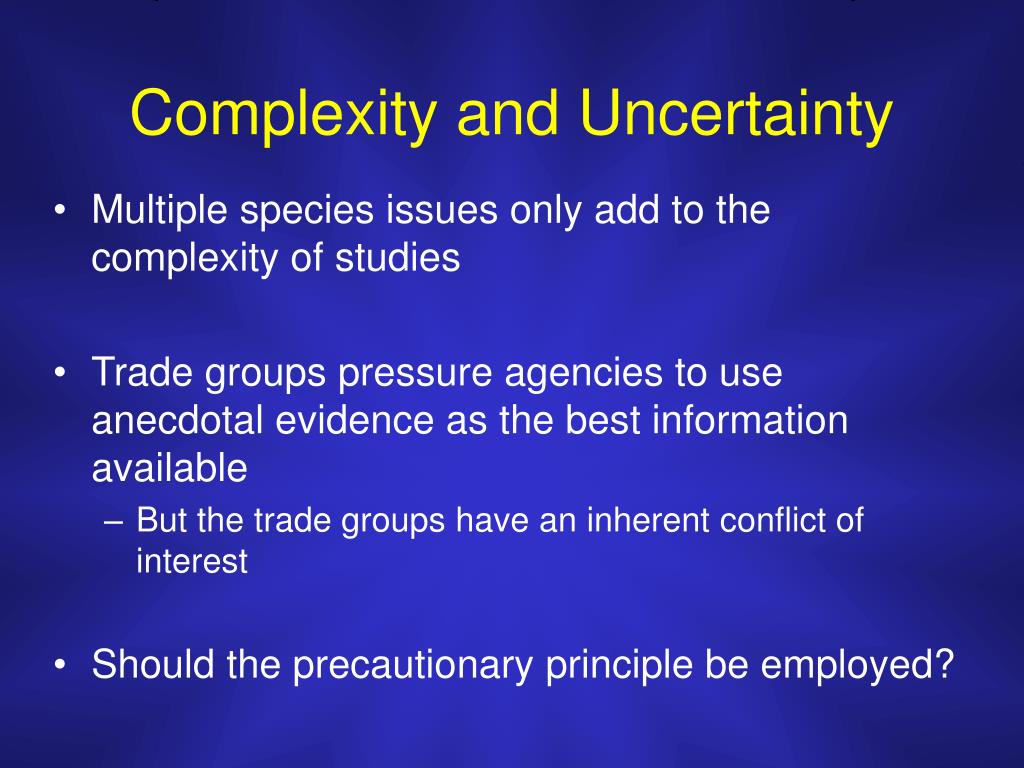 Complexity and Uncertainty

• Multiple species issues only add to the complexity of studies

• Trade groups pressure agencies to use anecdotal evidence as the best information available
– But the trade groups have an inherent conflict of interest

• Should the precautionary principle be employed?